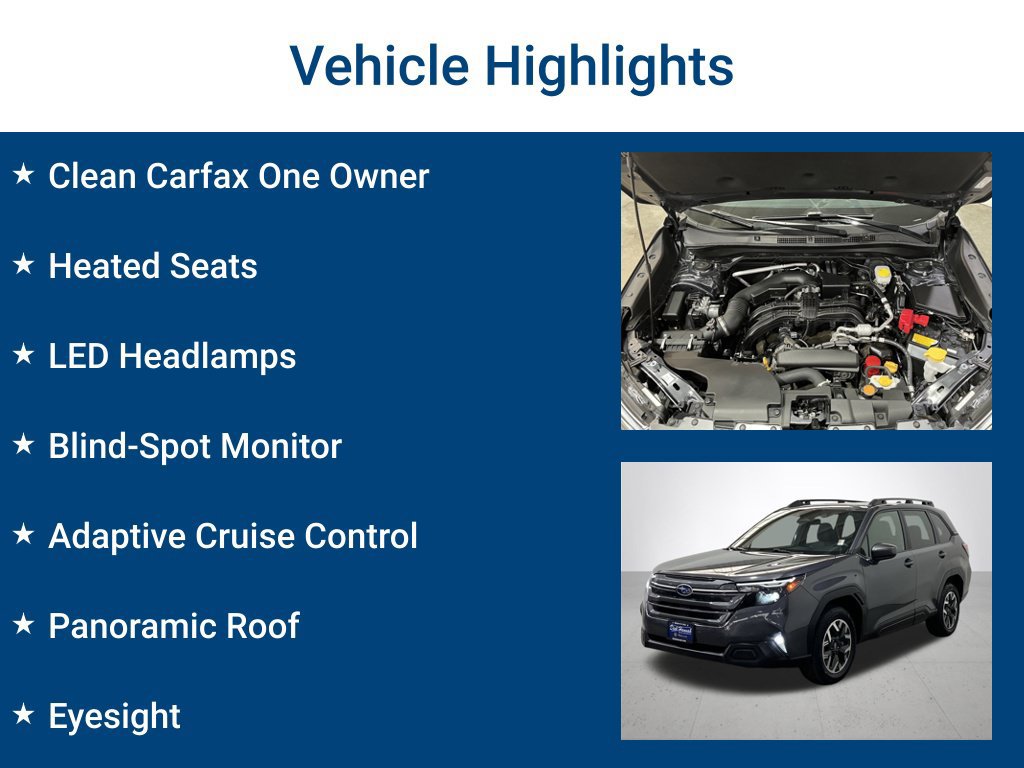 Vehicle Highlights

★ Clean Carfax One Owner

★ Heated Seats

★ LED Headlamps

★ Blind-Spot Monitor

★ Adaptive Cruise Control

★ Panoramic Roof

★ Eyesight